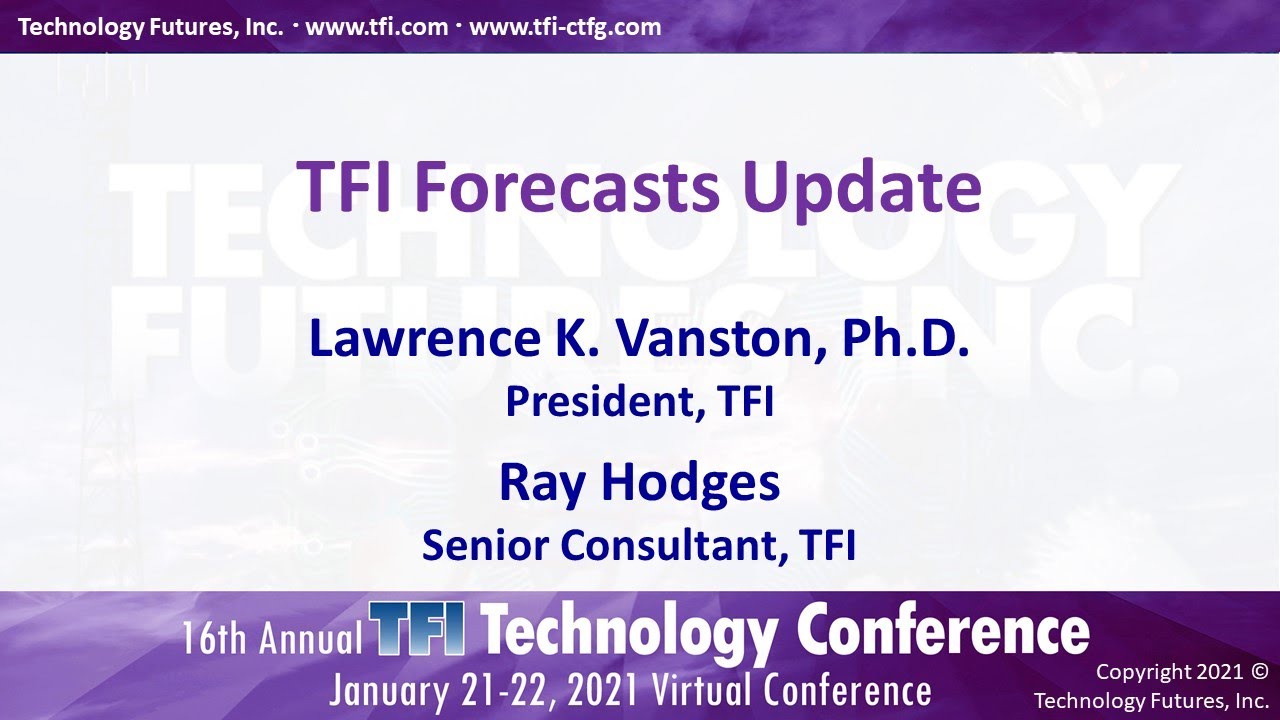 Technology Futures, Inc. · www.tfi.com · www.tfi-ctfg.com

TFI Forecasts Update

Lawrence K. Vanston, Ph.D.
President, TFI

Ray Hodges
Senior Consultant, TFI

16th Annual TFI Technology Conference
January 21-22, 2021 Virtual Conference

Copyright 2021 ©
Technology Futures, Inc.

TECHNOLOGY FUTURES, INC.